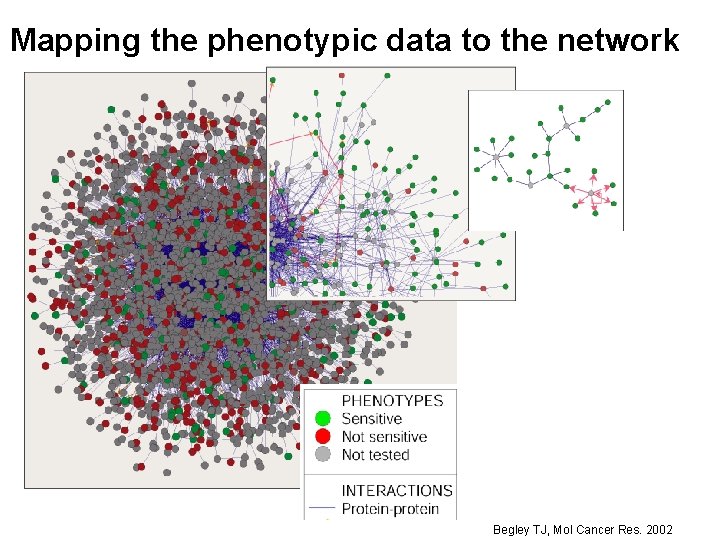 Mapping the phenotypic data to the network

PHENOTYPES
Sensitive
Not sensitive
Not tested

INTERACTIONS
Protein-protein

Begley TJ, Mol Cancer Res. 2002